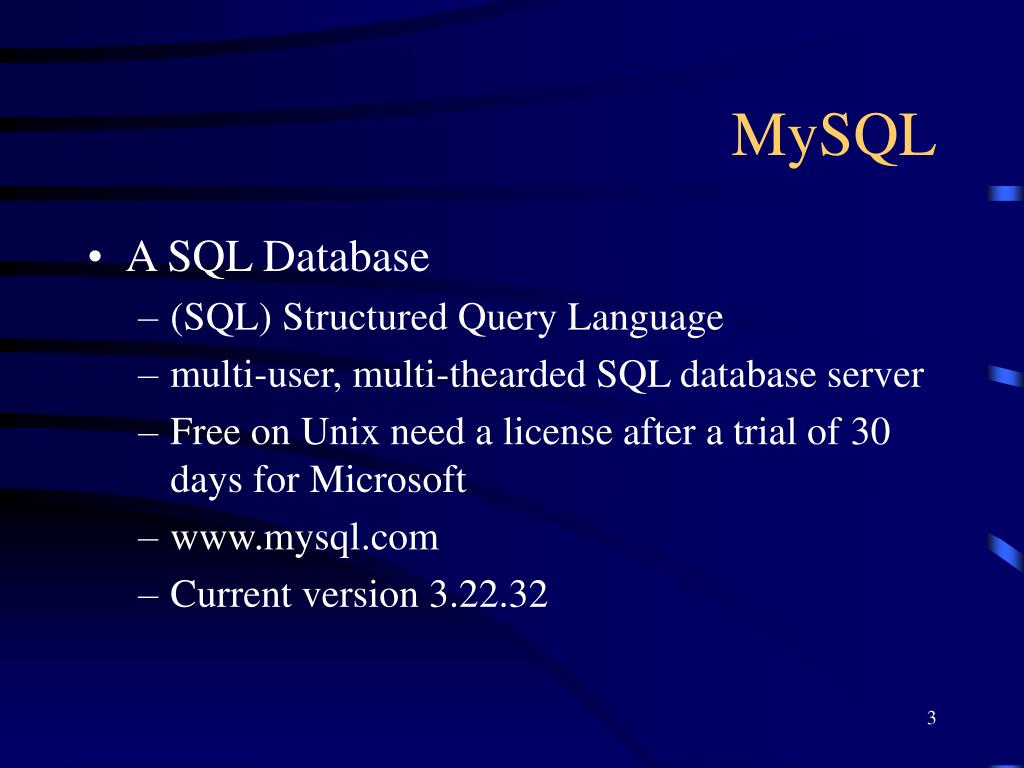 MySQL

• A SQL Database
– (SQL) Structured Query Language
– multi-user, multi-thearded SQL database server
– Free on Unix need a license after a trial of 30 days for Microsoft
– www.mysql.com
– Current version 3.22.32

3